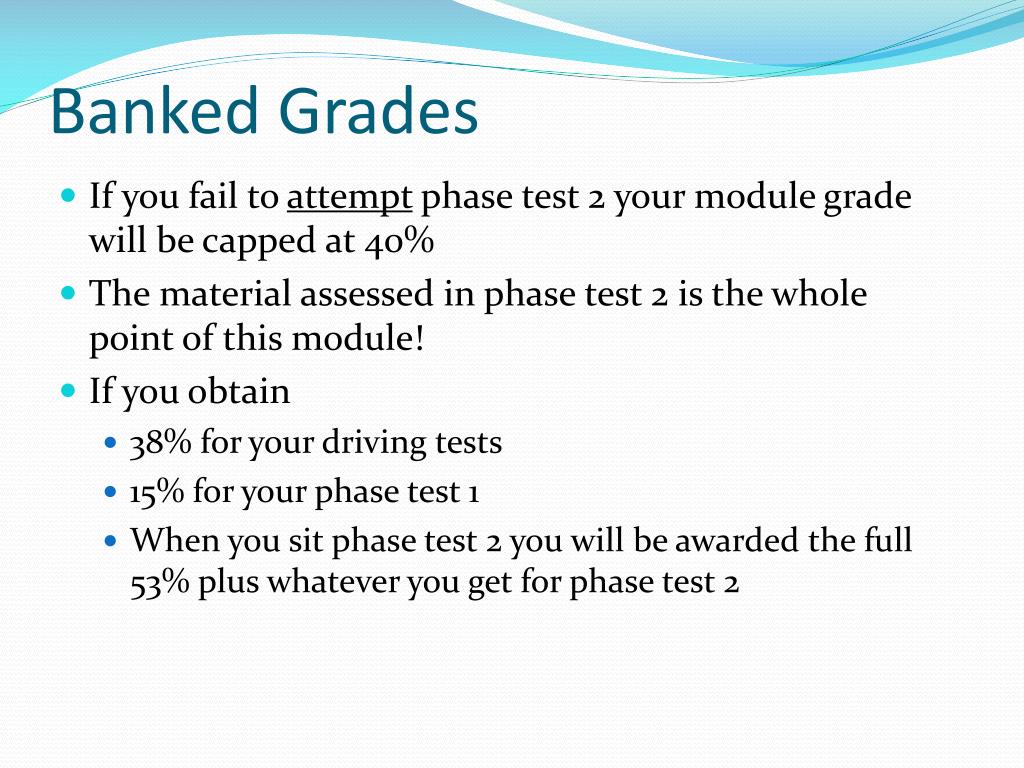 Banked Grades

- If you fail to attempt phase test 2 your module grade will be capped at 40%
- The material assessed in phase test 2 is the whole point of this module!
- If you obtain
  - 38% for your driving tests
  - 15% for your phase test 1
  - When you sit phase test 2 you will be awarded the full 53% plus whatever you get for phase test 2